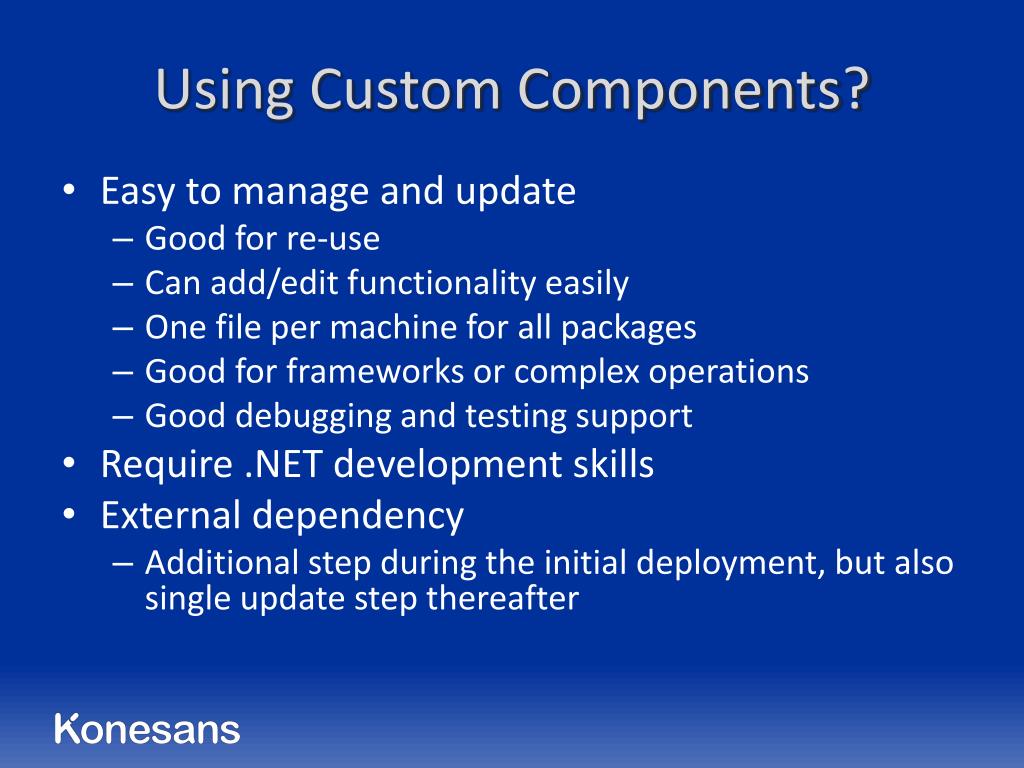 Using Custom Components?

• Easy to manage and update
– Good for re-use
– Can add/edit functionality easily
– One file per machine for all packages
– Good for frameworks or complex operations
– Good debugging and testing support
• Require .NET development skills
• External dependency
– Additional step during the initial deployment, but also single update step thereafter

Konesans